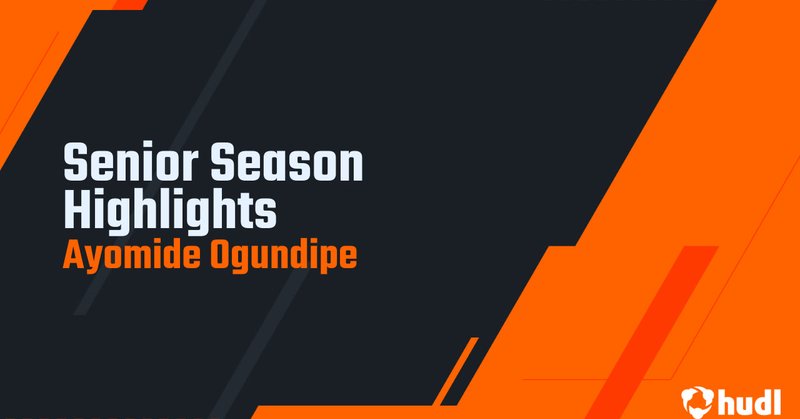 Senior Season Highlights
Ayomide Ogundipe

hudl